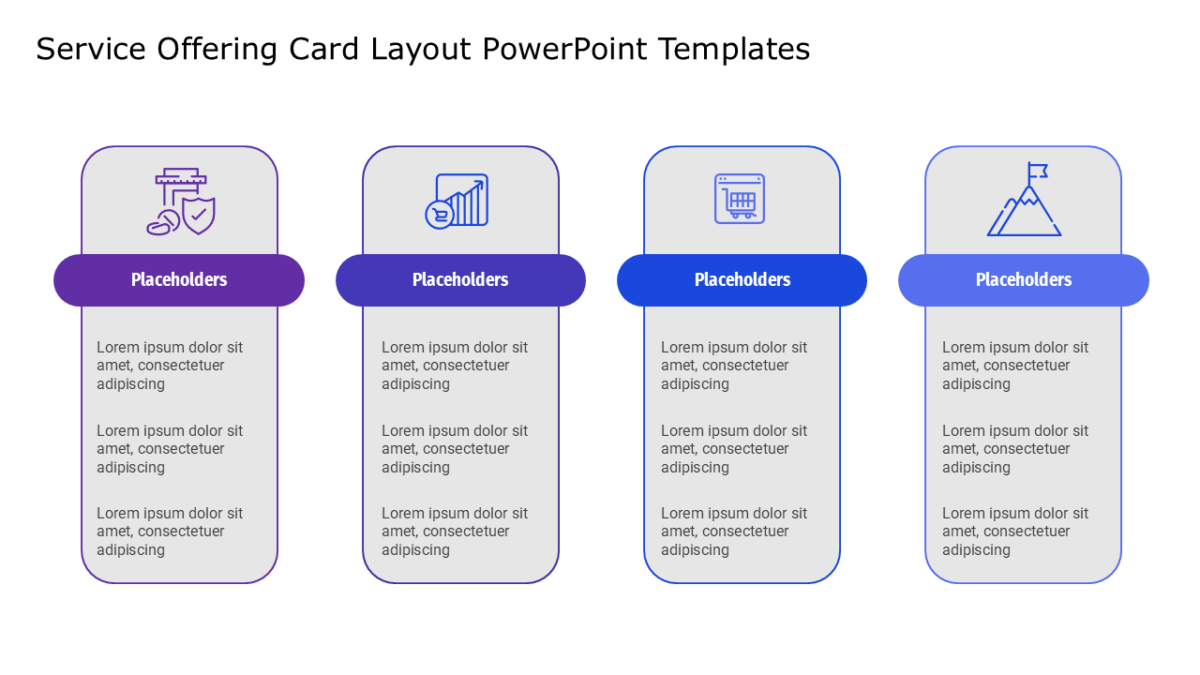 Service Offering Card Layout PowerPoint Templates

Placeholders

Lorem ipsum dolor sit amet, consectetuer adipiscing

Lorem ipsum dolor sit amet, consectetuer adipiscing

Lorem ipsum dolor sit amet, consectetuer adipiscing

Placeholders

Lorem ipsum dolor sit amet, consectetuer adipiscing

Lorem ipsum dolor sit amet, consectetuer adipiscing

Lorem ipsum dolor sit amet, consectetuer adipiscing

Placeholders

Lorem ipsum dolor sit amet, consectetuer adipiscing

Lorem ipsum dolor sit amet, consectetuer adipiscing

Lorem ipsum dolor sit amet, consectetuer adipiscing

Placeholders

Lorem ipsum dolor sit amet, consectetuer adipiscing

Lorem ipsum dolor sit amet, consectetuer adipiscing

Lorem ipsum dolor sit amet, consectetuer adipiscing